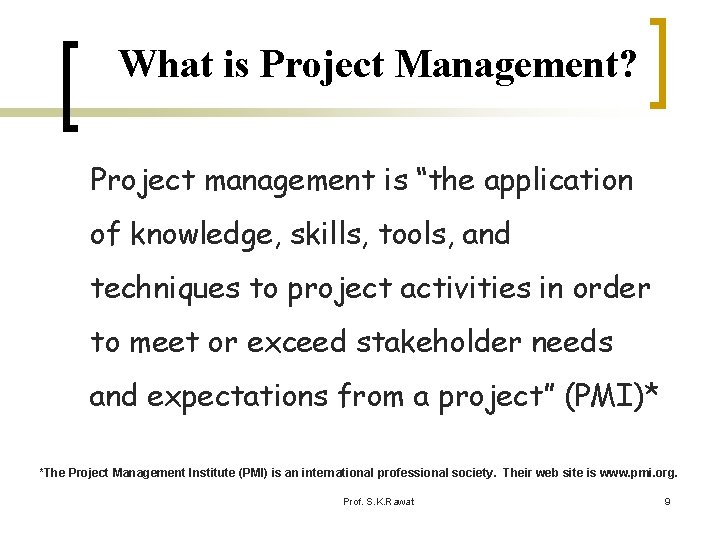 What is Project Management?

Project management is “the application of knowledge, skills, tools, and techniques to project activities in order to meet or exceed stakeholder needs and expectations from a project” (PMI)*

*The Project Management Institute (PMI) is an international professional society. Their web site is www.pmi.org.

Prof. S.K.Rawat

9